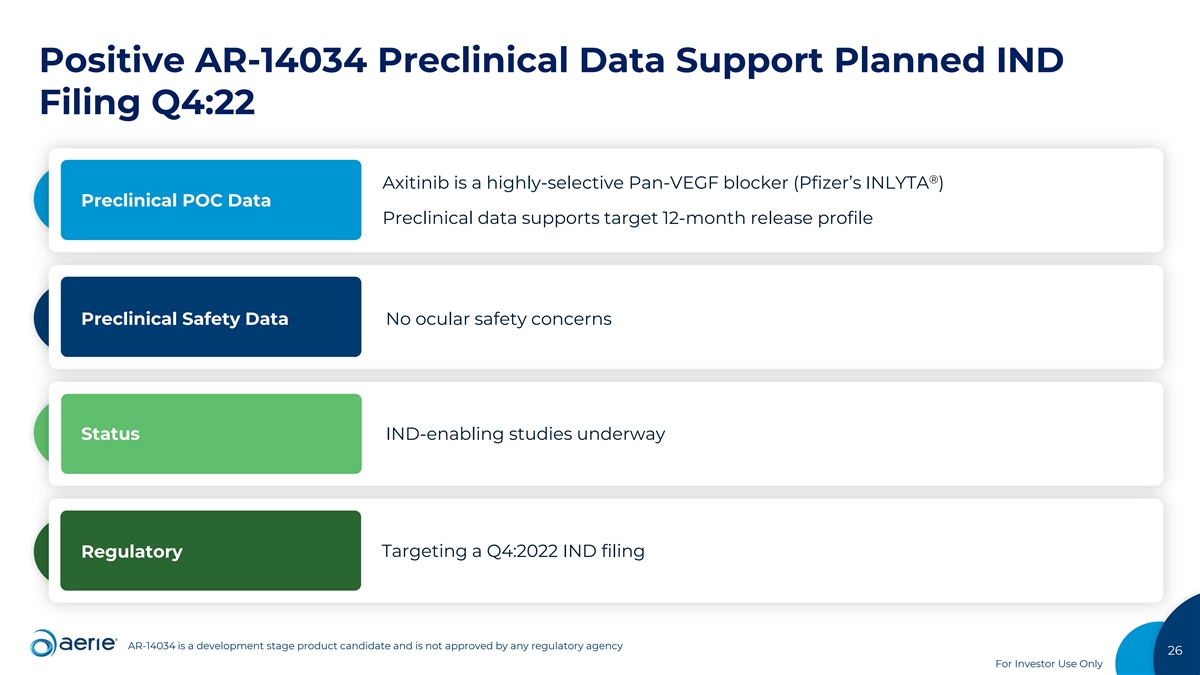 Positive AR-14034 Preclinical Data Support Planned IND Filing Q4:22

Preclinical POC Data

Axitinib is a highly-selective Pan-VEGF blocker (Pfizer's INLYTA®)

Preclinical data supports target 12-month release profile

Preclinical Safety Data

No ocular safety concerns

Status

IND-enabling studies underway

Regulatory

Targeting a Q4:2022 IND filing

aerie®

AR-14034 is a development stage product candidate and is not approved by any regulatory agency

26

For Investor Use Only